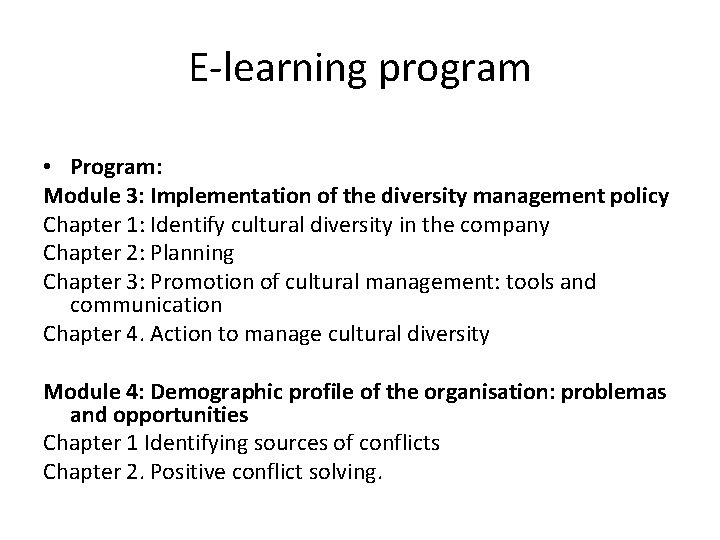 E-learning program

• Program:

Module 3: Implementation of the diversity management policy
Chapter 1: Identify cultural diversity in the company
Chapter 2: Planning
Chapter 3: Promotion of cultural management: tools and communication
Chapter 4. Action to manage cultural diversity

Module 4: Demographic profile of the organisation: problemas and opportunities
Chapter 1 Identifying sources of conflicts
Chapter 2. Positive conflict solving.